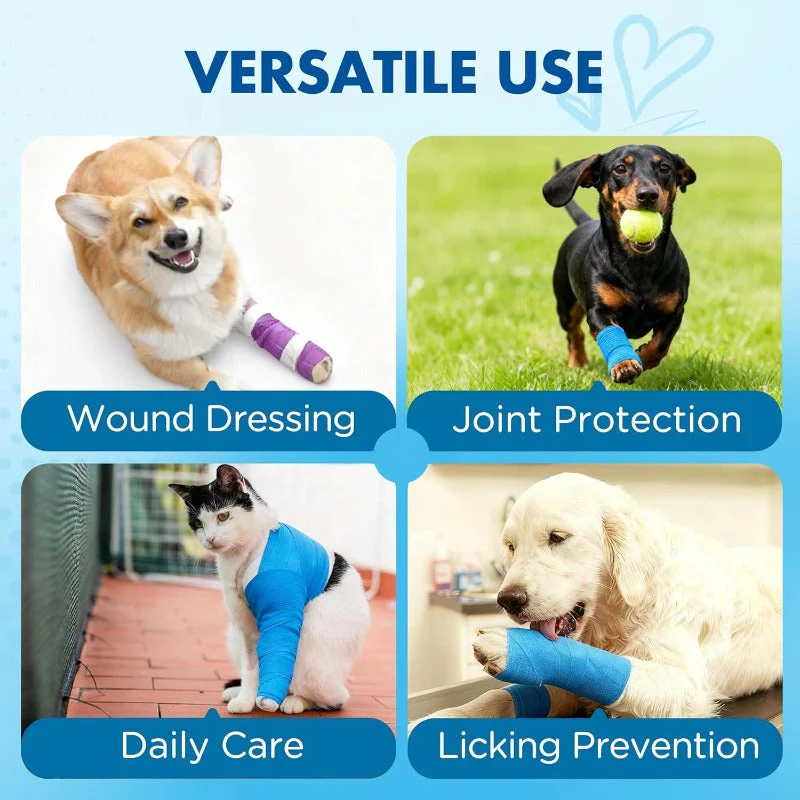 VERSATILE USE

Wound Dressing

Joint Protection

Daily Care

Licking Prevention